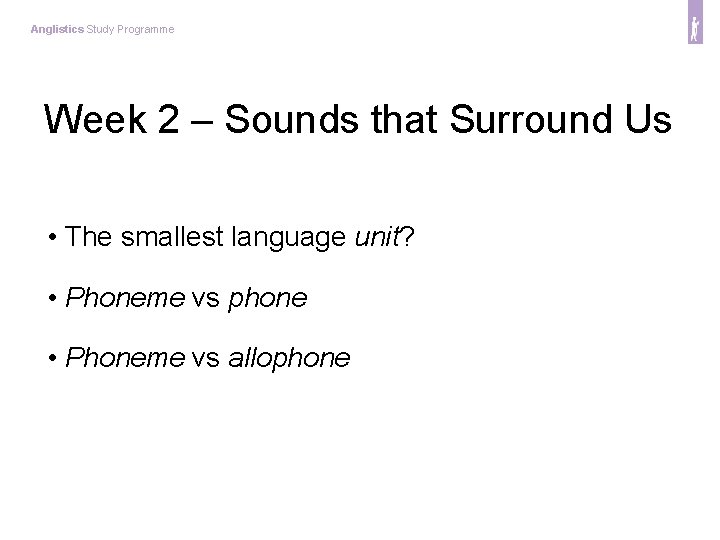 Anglistics Study Programme

Week 2 – Sounds that Surround Us

• The smallest language unit?

• Phoneme vs phone

• Phoneme vs allophone